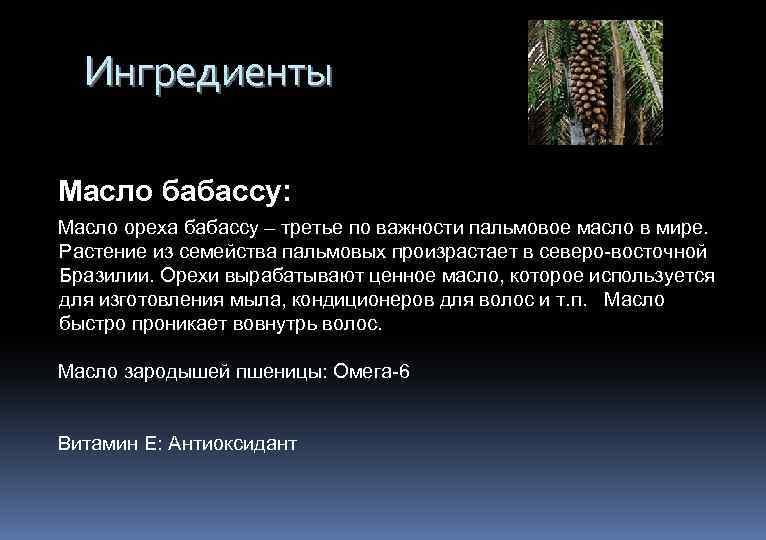 Ингредиенты

Масло бабассу:

Масло ореха бабассу – третье по важности пальмовое масло в мире. Растение из семейства пальмовых произрастает в северо-восточной Бразилии. Орехи вырабатывают ценное масло, которое используется для изготовления мыла, кондиционеров для волос и т.п. Масло быстро проникает вовнутрь волос.

Масло зародышей пшеницы: Омега-6

Витамин Е: Антиоксидант